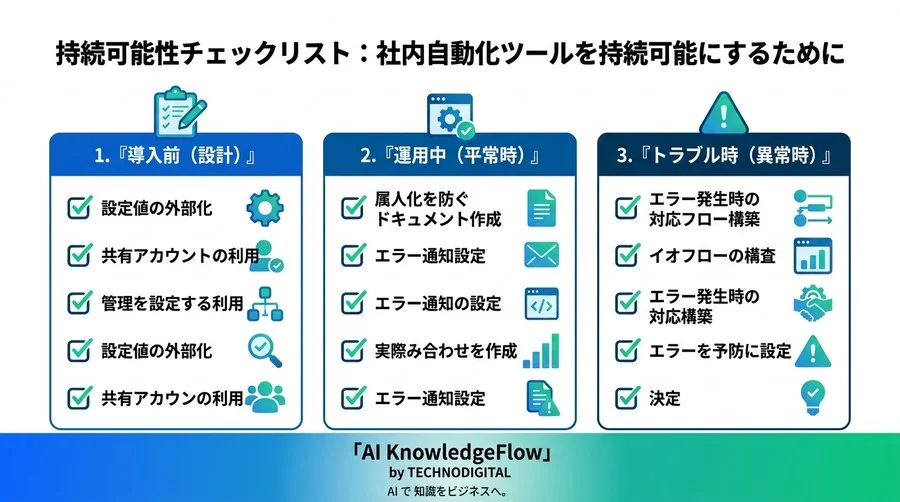 持続可能性チェックリスト：社内自動化ツールを持続可能にするために

1.『導入前（設計）』

設定値の外部化

共有アカウントの利用

管理を設定する利用

設定値の外部化

共有アカウンの利用

2.『運用中（平常時）』

属人化を防ぐドキュメント作成

エラー通知設定

エラー通知の設定

実際み合わせを作成

エラー通知設定

3.『トラブル時（異常時）』

エラー発生時の対応フロー構築

イオフローの構査

エラー発生時の対応構築

エラーを予防に設定

決定

「AI KnowledgeFlow」
by TECHNODIGITAL
AI で 知識をビジネスへ。